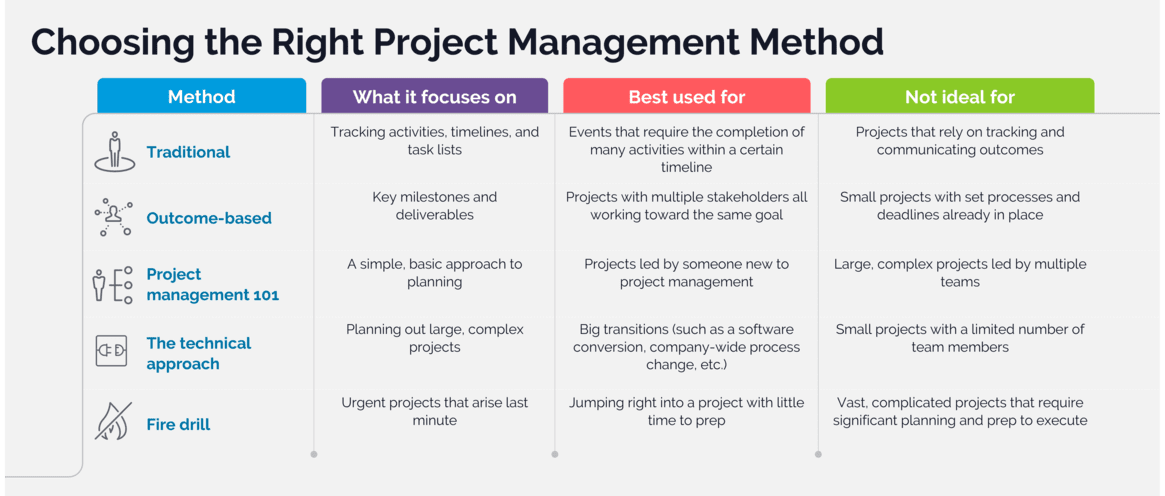 Choosing the Right Project Management Method

| Method | What it focuses on | Best used for | Not ideal for |
|---|---|---|---|
| Traditional | Tracking activities, timelines, and task lists | Events that require the completion of many activities within a certain timeline | Projects that rely on tracking and communicating outcomes |
| Outcome-based | Key milestones and deliverables | Projects with multiple stakeholders all working toward the same goal | Small projects with set processes and deadlines already in place |
| Project management 101 | A simple, basic approach to planning | Projects led by someone new to project management | Large, complex projects led by multiple teams |
| The technical approach | Planning out large, complex projects | Big transitions (such as a software conversion, company-wide process change, etc.) | Small projects with a limited number of team members |
| Fire drill | Urgent projects that arise last minute | Jumping right into a project with little time to prep | Vast, complicated projects that require significant planning and prep to execute |